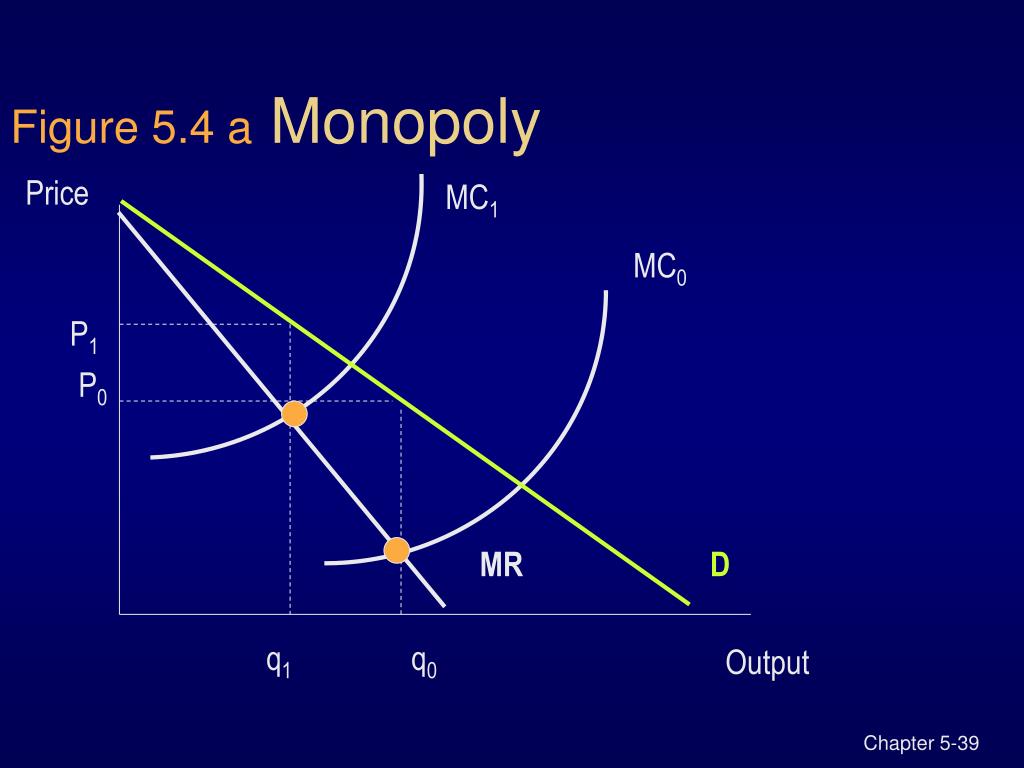 Figure 5.4 a Monopoly

Price

$MC_1$

$MC_0$

$P_1$

$P_0$

MR

D

$q_1$

$q_0$

Output

Chapter 5-39